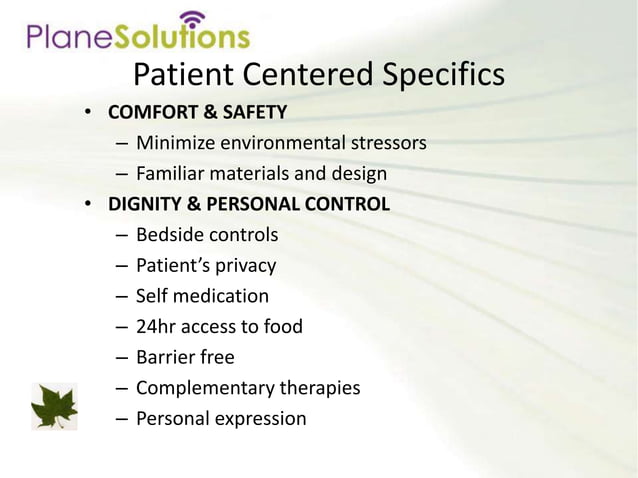 PlaneSolutions

Patient Centered Specifics

• COMFORT & SAFETY
– Minimize environmental stressors
– Familiar materials and design
• DIGNITY & PERSONAL CONTROL
– Bedside controls
– Patient's privacy
– Self medication
– 24hr access to food
– Barrier free
– Complementary therapies
– Personal expression